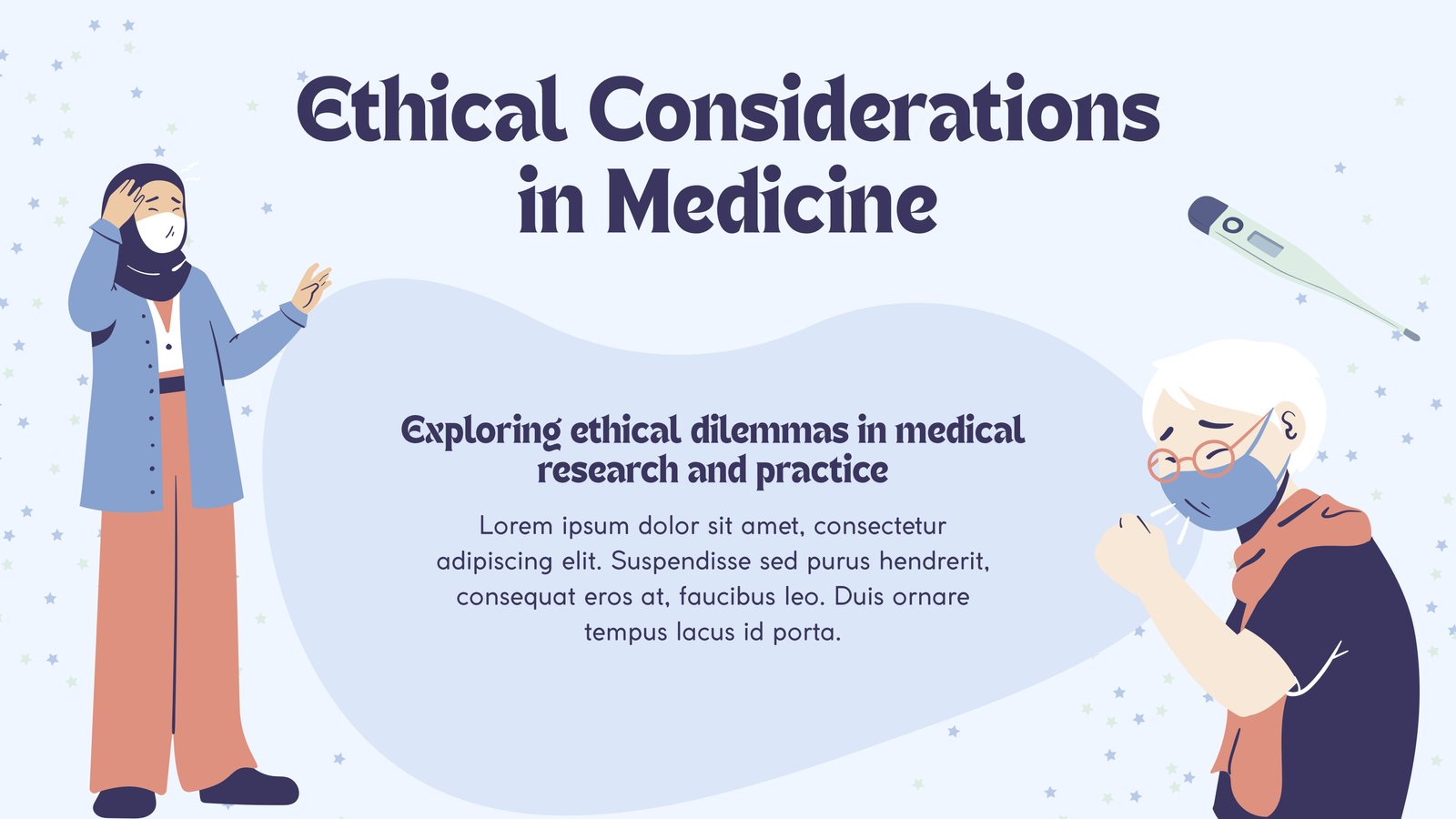 Ethical Considerations in Medicine

Exploring ethical dilemmas in medical research and practice

Lorem ipsum dolor sit amet, consectetur adipiscing elit. Suspendisse sed purus hendrerit, consequat eros at, faucibus leo. Duis ornare tempus lacus id porta.